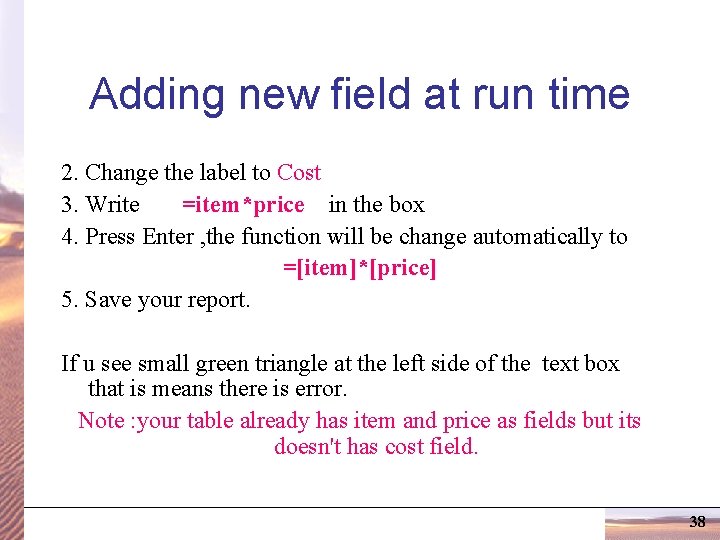 Adding new field at run time

2. Change the label to Cost
3. Write =item*price in the box
4. Press Enter ,the function will be change automatically to
=[item]*[price]
5. Save your report.

If u see small green triangle at the left side of the text box that is means there is error.

Note :your table already has item and price as fields but its doesn't has cost field.

38